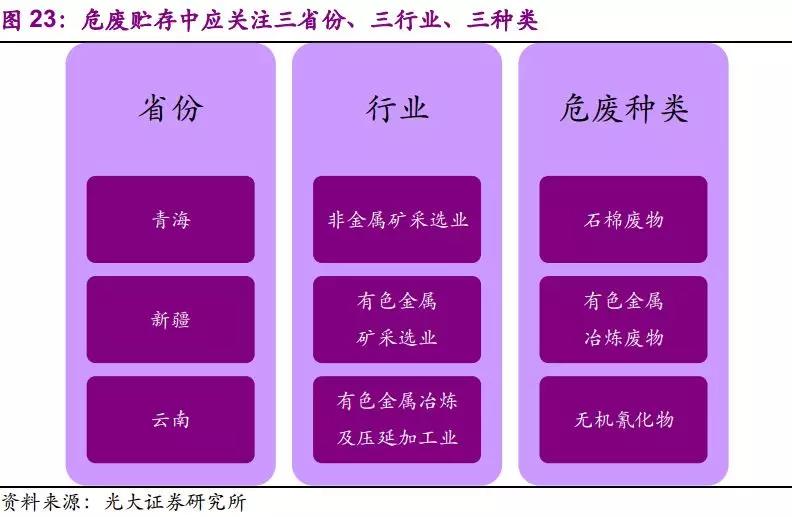 图 23：危废贮存中应关注三省份、三行业、三种类

省份

青海

新疆

云南

行业

非金属矿采选业

有色金属矿采选业

有色金属冶炼及压延加工业

危废种类

石棉废物

有色金属冶炼废物

无机氰化物

资料来源：光大证券研究所